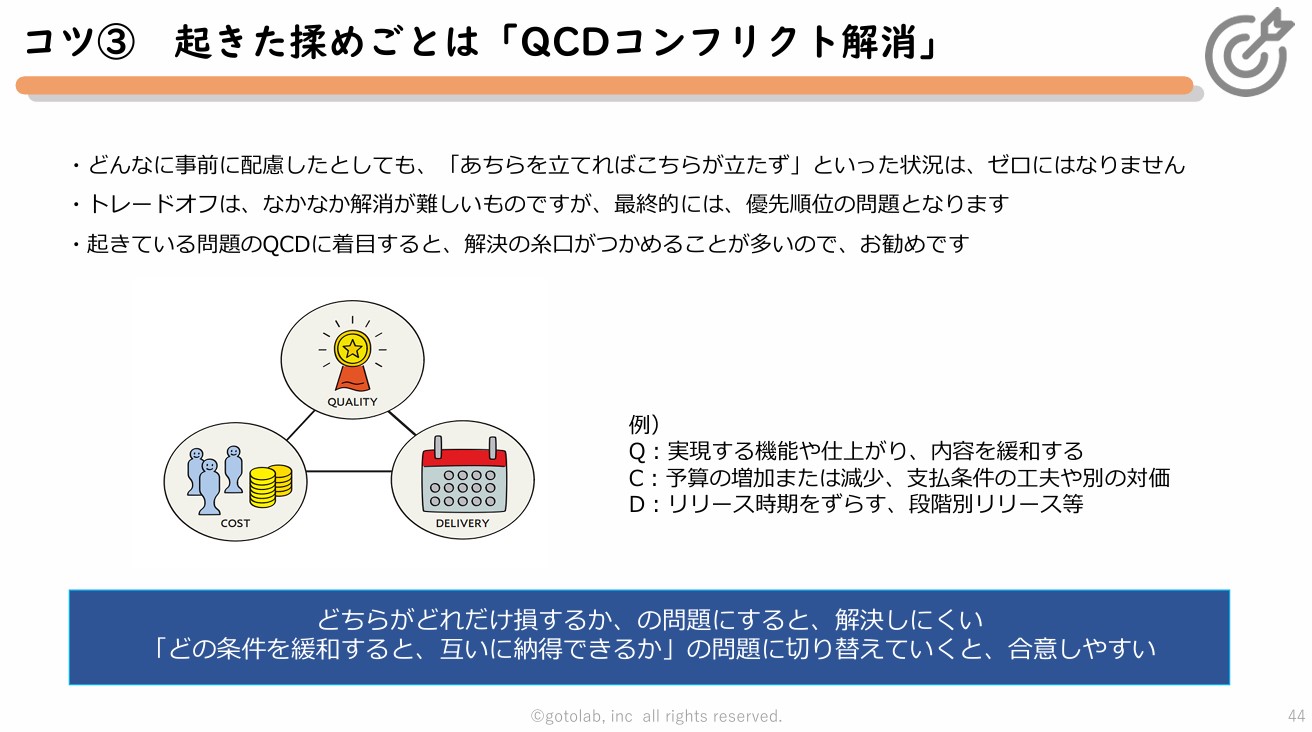 コツ③　起きた揉めごとは「QCDコンフリクト解消」

・どんなに事前に配慮したとしても、「あちらを立てればこちらが立たず」といった状況は、ゼロにはなりません
・トレードオフは、なかなか解消が難しいものですが、最終的には、優先順位の問題となります
・起きている問題のQCDに着目すると、解決の糸口がつかめることが多いので、お勧めです

QUALITY
COST
DELIVERY

例）
Q：実現する機能や仕上がり、内容を緩和する
C：予算の増加または減少、支払条件の工夫や別の対価
D：リリース時期をずらす、段階別リリース等

どちらがどれだけ損するか、の問題にすると、解決しにくい
「どの条件を緩和すると、互いに納得できるか」の問題に切り替えていくと、合意しやすい

©gotolab, inc all rights reserved.
44